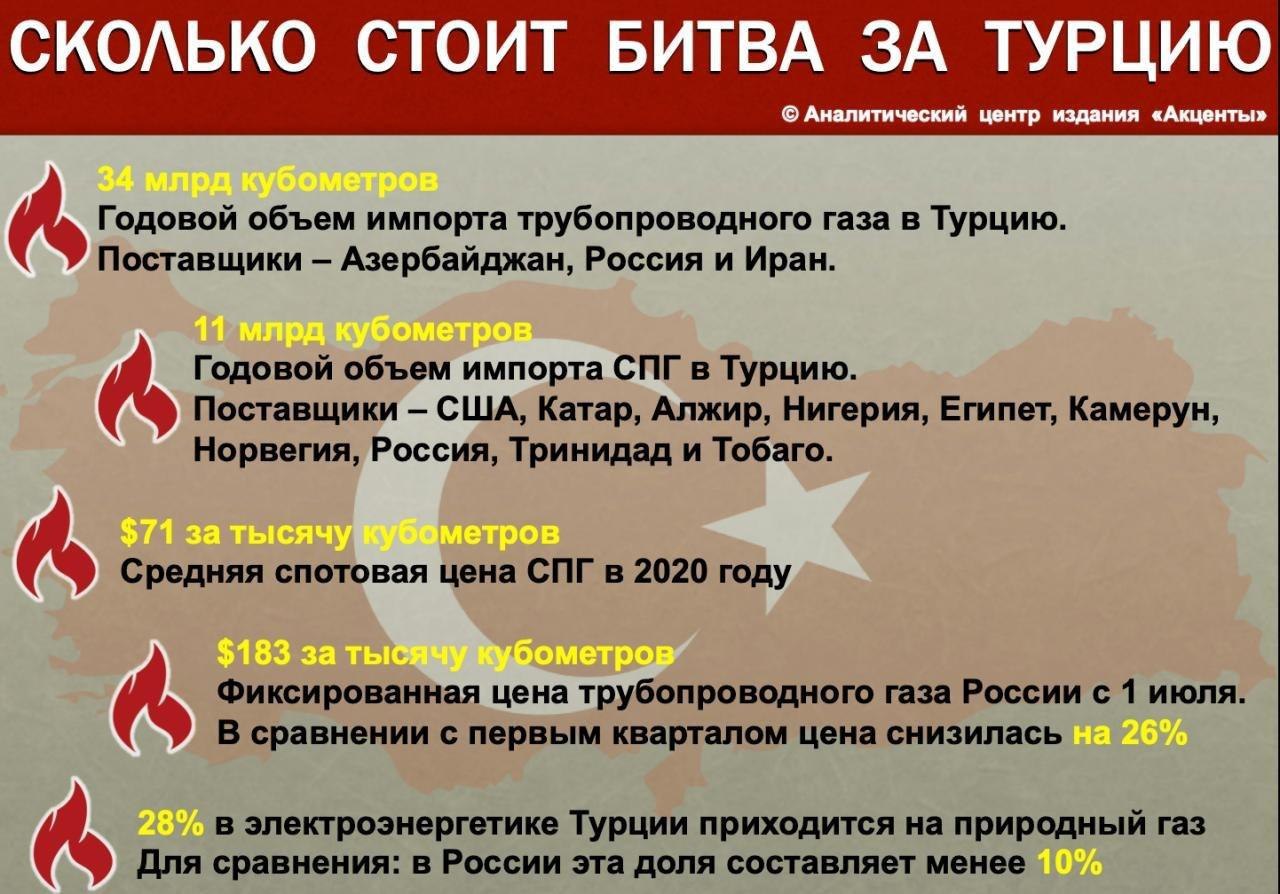 СКОЛЬКО СТОИТ БИТВА ЗА ТУРЦИЮ

© Аналитический центр издания «Акценты»

34 млрд кубометров
Годовой объем импорта трубопроводного газа в Турцию. Поставщики – Азербайджан, Россия и Иран.

11 млрд кубометров
Годовой объем импорта СПГ в Турцию. Поставщики – США, Катар, Алжир, Нигерия, Египет, Камерун, Норвегия, Россия, Тринидад и Тобаго.

$71 за тысячу кубометров
Средняя спотовая цена СПГ в 2020 году

$183 за тысячу кубометров
Фиксированная цена трубопроводного газа России с 1 июля. В сравнении с первым кварталом цена снизилась на 26%

28% в электроэнергетике Турции приходится на природный газ
Для сравнения: в России эта доля составляет менее 10%